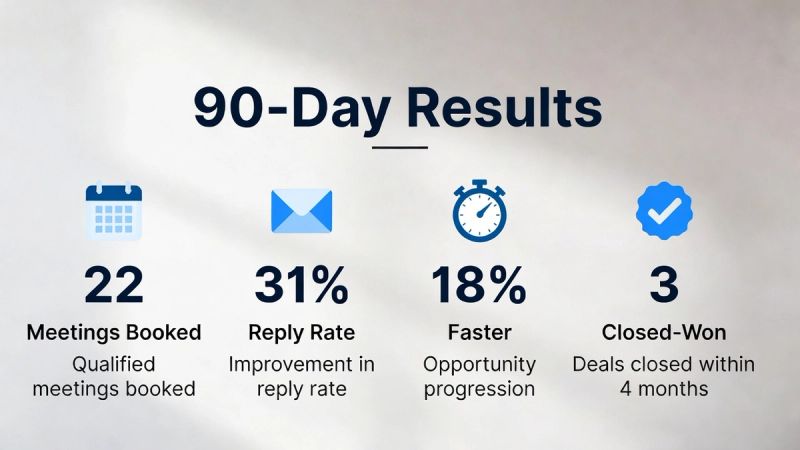 90-Day Results

22
Meetings Booked
Qualified meetings booked

31%
Reply Rate
Improvement in reply rate

18%
Faster
Opportunity progression

3
Closed-Won
Deals closed within 4 months